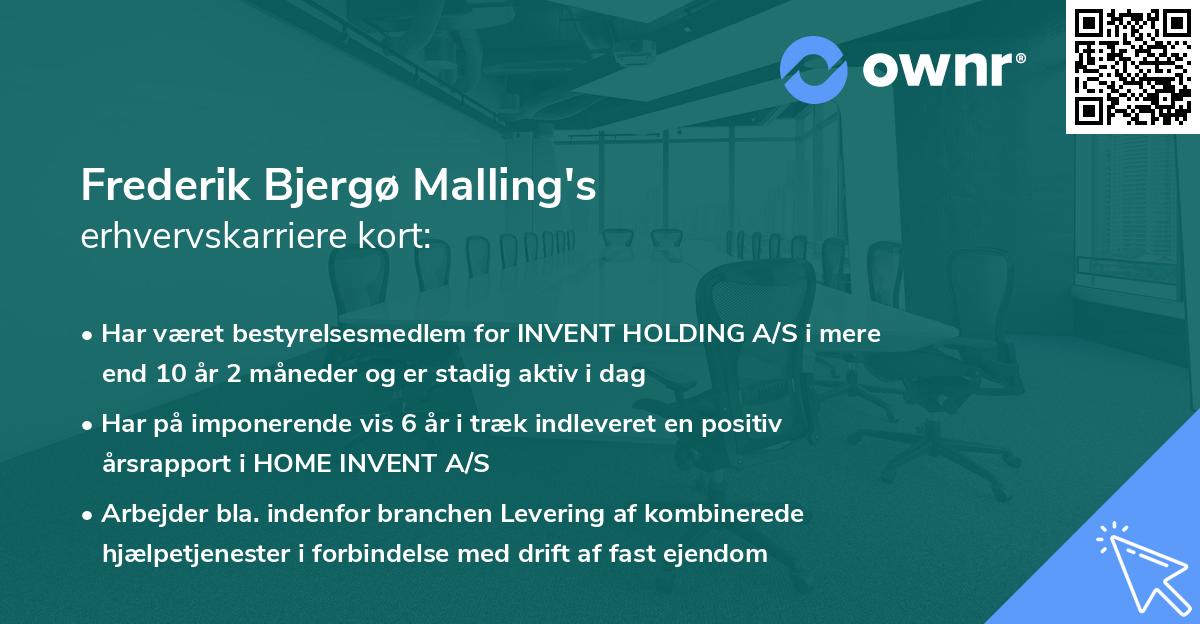 ownr®

Frederik Bjergø Malling's
erhvervskarriere kort:

• Har været bestyrelsesmedlem for INVENT HOLDING A/S i mere end 10 år 2 måneder og er stadig aktiv i dag

• Har på imponerende vis 6 år i træk indleveret en positiv årsrapport i HOME INVENT A/S

• Arbejder bla. indenfor branchen Levering af kombinerede hjælpetjenester i forbindelse med drift af fast ejendom